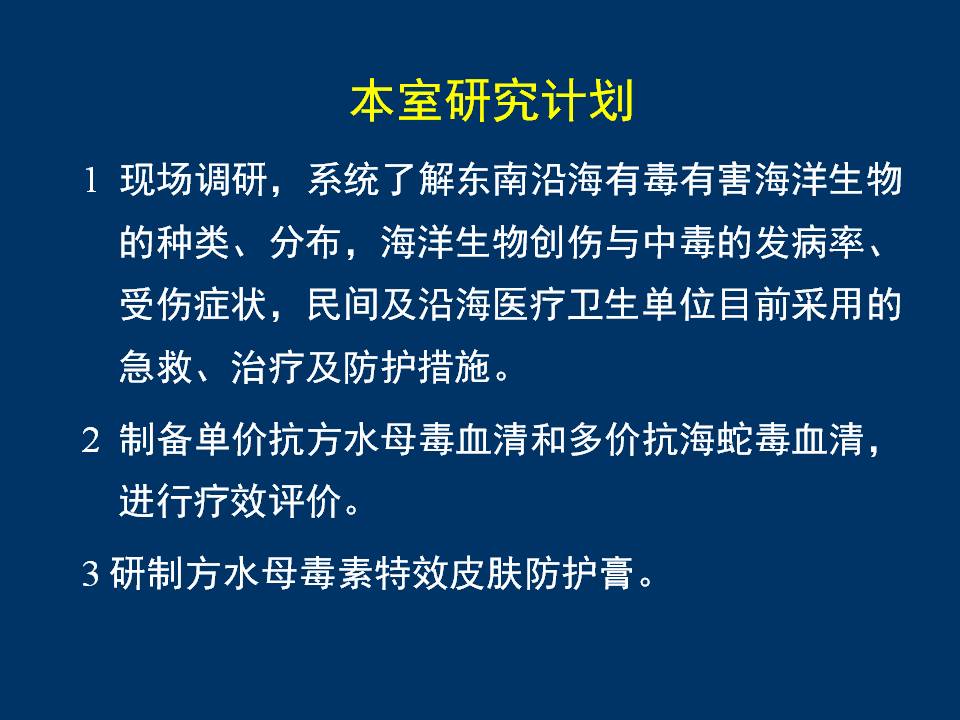 本室研究计划

1 现场调研，系统了解东南沿海有毒有害海洋生物的种类、分布，海洋生物创伤与中毒的发病率、受伤症状，民间及沿海医疗卫生单位目前采用的急救、治疗及防护措施。

2 制备单价抗方水母毒血清和多价抗海蛇毒血清，进行疗效评价。

3 研制方水母毒素特效皮肤防护膏。